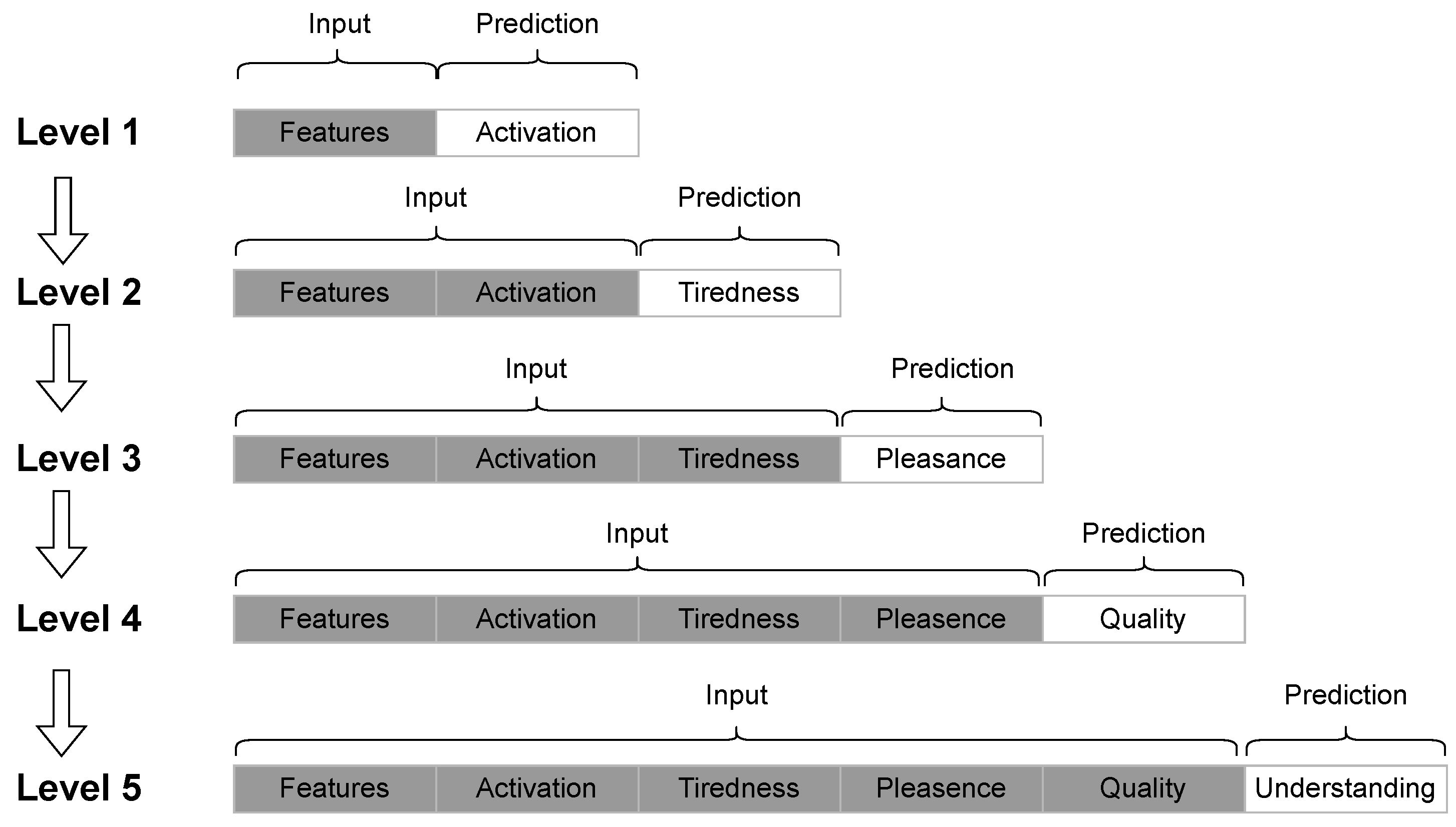 Input Prediction

Level 1 Features Activation

Input Prediction

Level 2 Features Activation Tiredness

Input Prediction

Level 3 Features Activation Tiredness Pleasance

Input Prediction

Level 4 Features Activation Tiredness Pleasence Quality

Input Prediction

Level 5 Features Activation Tiredness Pleasence Quality Understanding